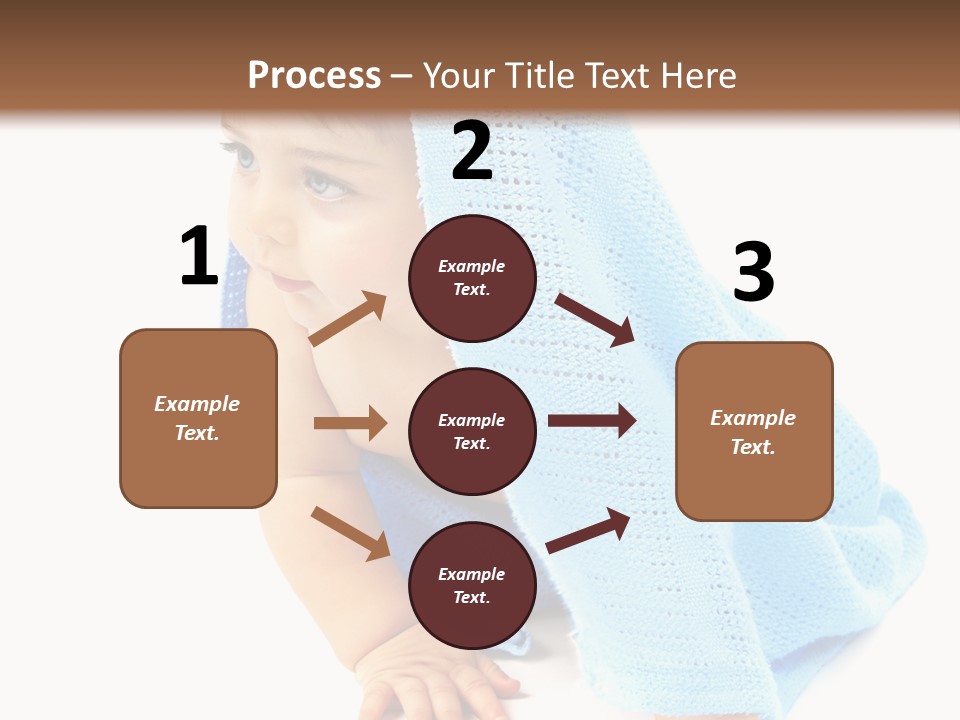 Process – Your Title Text Here

1

Example Text.

2

Example Text.

Example Text.

Example Text.

3

Example Text.